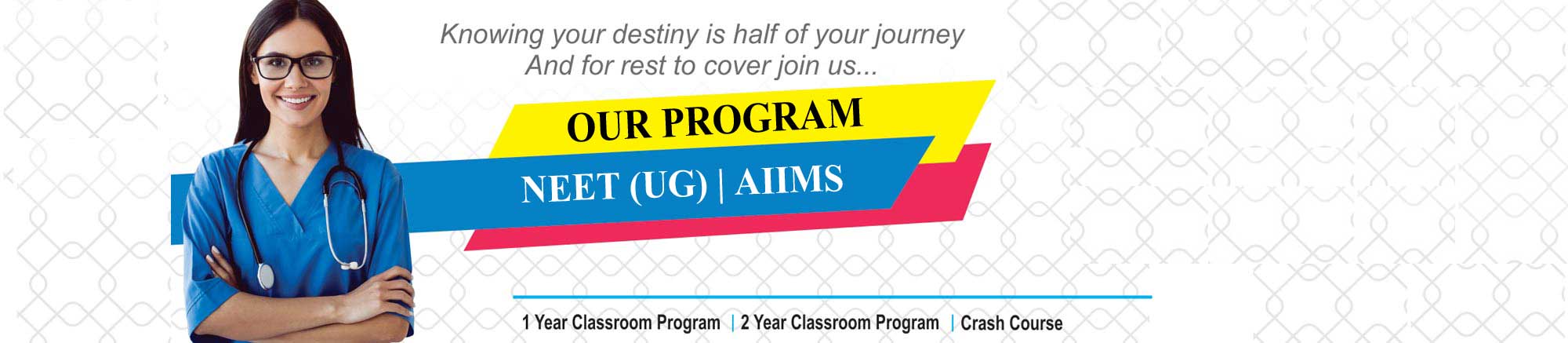 Knowing your destiny is half of your journey
And for rest to cover join us...

OUR PROGRAM

NEET (UG) | AIIMS

1 Year Classroom Program | 2 Year Classroom Program | Crash Course